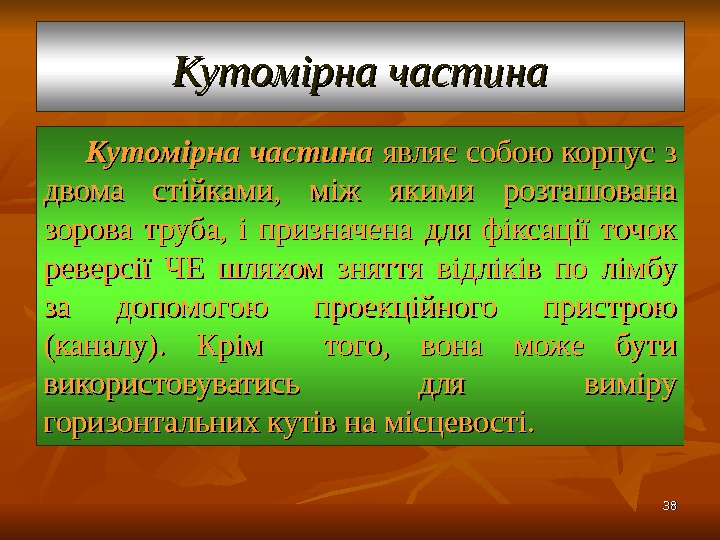 Кутомірна частина

Кутомірна частина являє собою корпус з двома стійками, між якими розташована зорова труба, і призначена для фіксації точок реверсії ЧЕ шляхом зняття відліків по лімбу за допомогою проекційного пристрою (каналу). Крім того, вона може бути використовуватись для виміру горизонтальних кутів на місцевості.

38